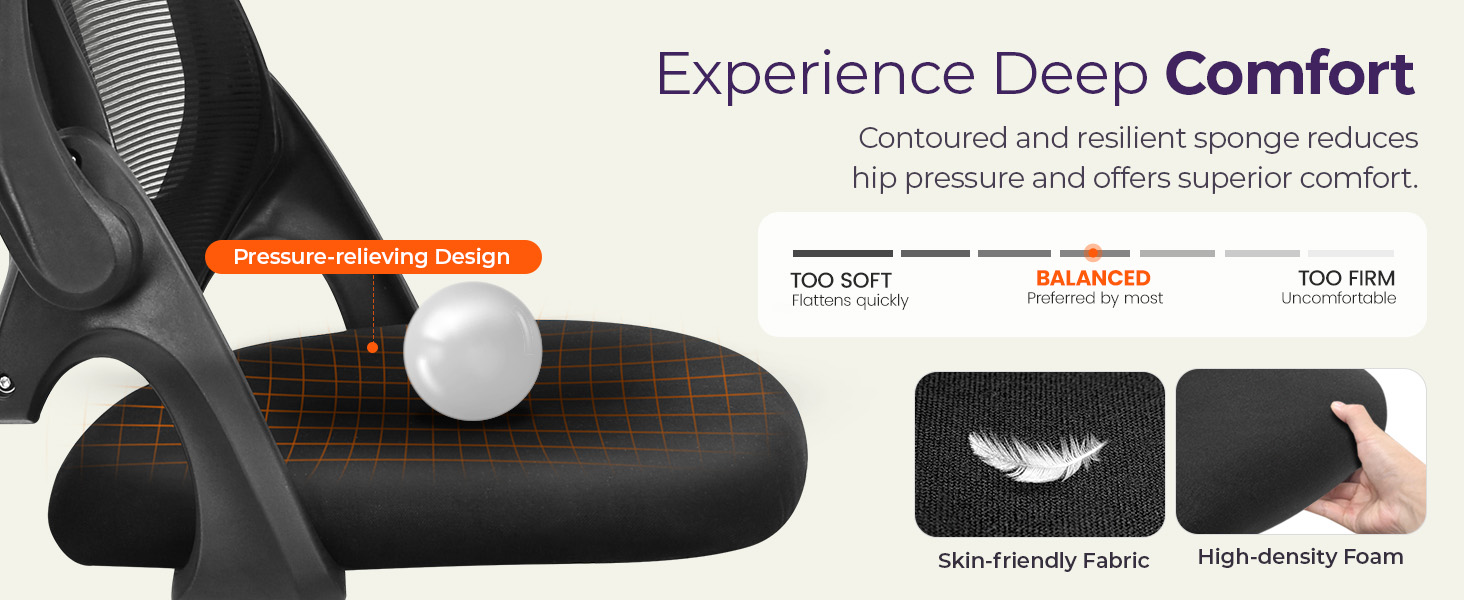 Experience Deep Comfort

Contoured and resilient sponge reduces hip pressure and offers superior comfort.

Pressure-relieving Design

TOO SOFT
Flattens quickly

BALANCED
Preferred by most

TOO FIRM
Uncomfortable

Skin-friendly Fabric

High-density Foam